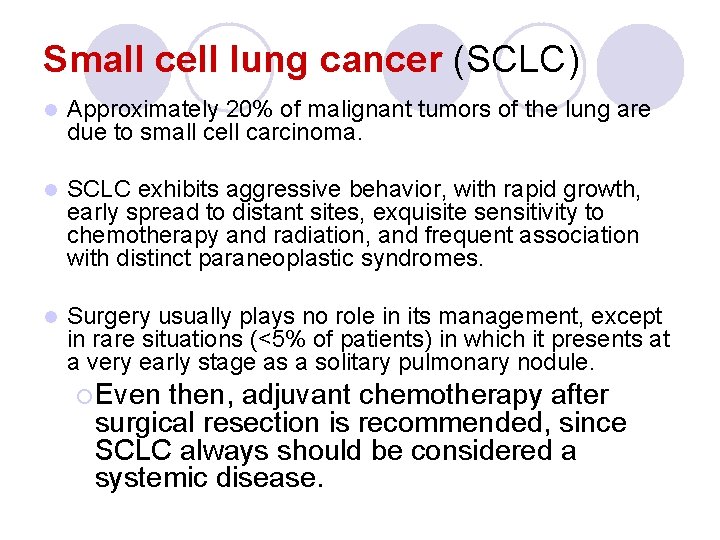 Small cell lung cancer (SCLC)

• Approximately 20% of malignant tumors of the lung are due to small cell carcinoma.

• SCLC exhibits aggressive behavior, with rapid growth, early spread to distant sites, exquisite sensitivity to chemotherapy and radiation, and frequent association with distinct paraneoplastic syndromes.

• Surgery usually plays no role in its management, except in rare situations (<5% of patients) in which it presents at a very early stage as a solitary pulmonary nodule.

○ Even then, adjuvant chemotherapy after surgical resection is recommended, since SCLC always should be considered a systemic disease.